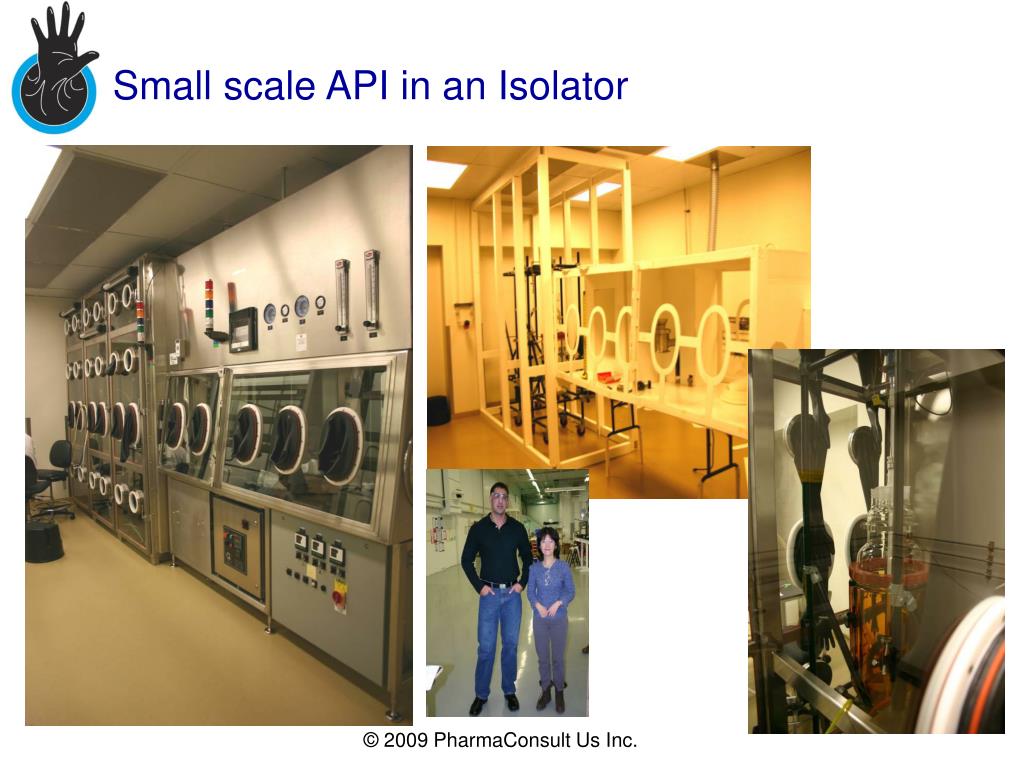 Small scale API in an Isolator

© 2009 PharmaConsult Us Inc.